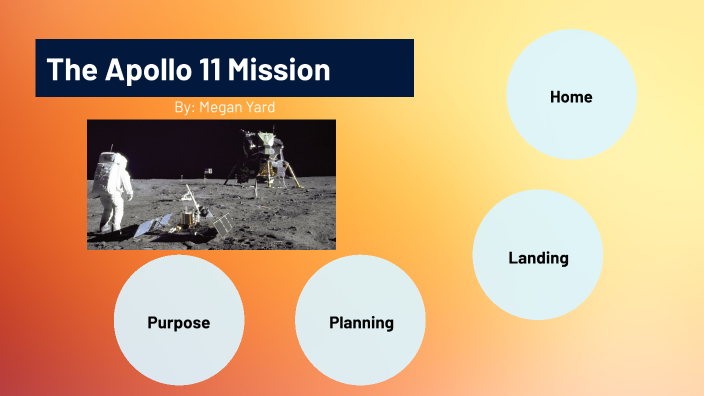 The Apollo 11 Mission

By: Megan Yard

Home

Landing

Purpose

Planning